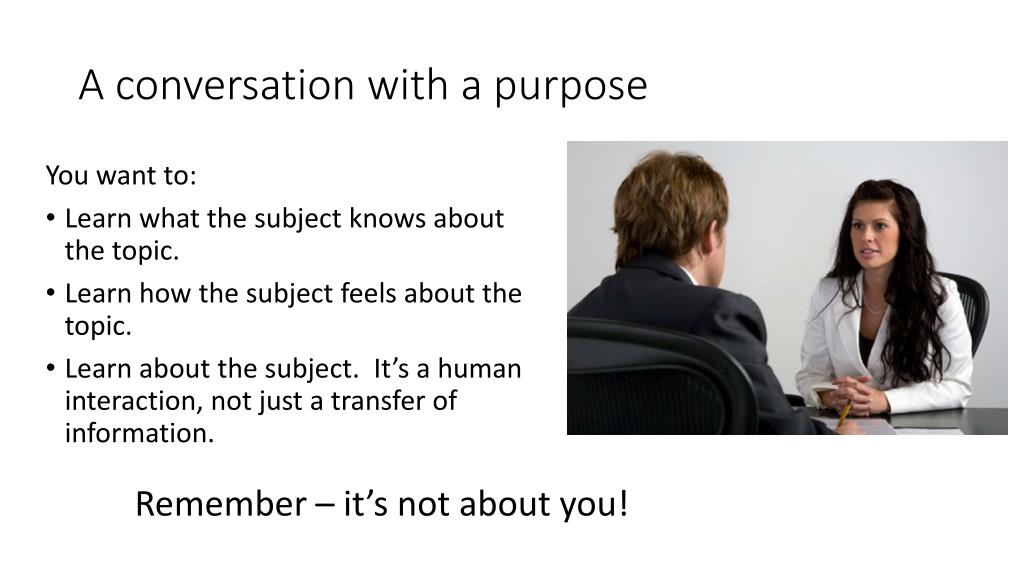 A conversation with a purpose

You want to:

• Learn what the subject knows about the topic.
• Learn how the subject feels about the topic.
• Learn about the subject.  It’s a human interaction, not just a transfer of information.

Remember – it’s not about you!